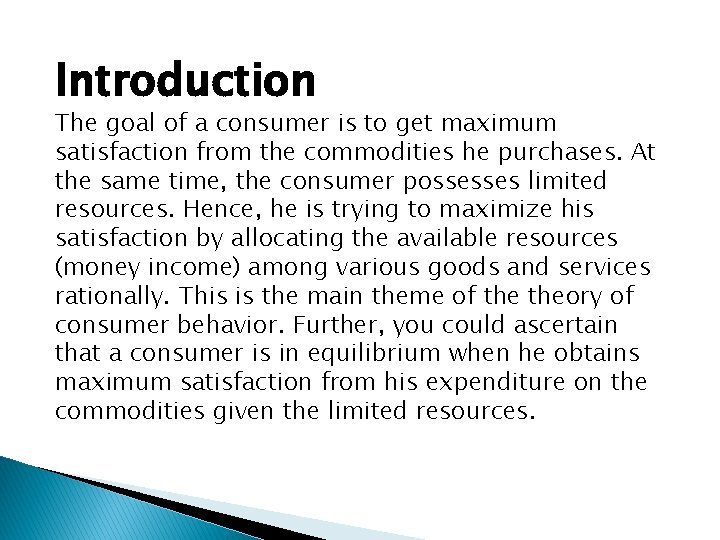 Introduction

The goal of a consumer is to get maximum satisfaction from the commodities he purchases. At the same time, the consumer possesses limited resources. Hence, he is trying to maximize his satisfaction by allocating the available resources (money income) among various goods and services rationally. This is the main theme of the theory of consumer behavior. Further, you could ascertain that a consumer is in equilibrium when he obtains maximum satisfaction from his expenditure on the commodities given the limited resources.